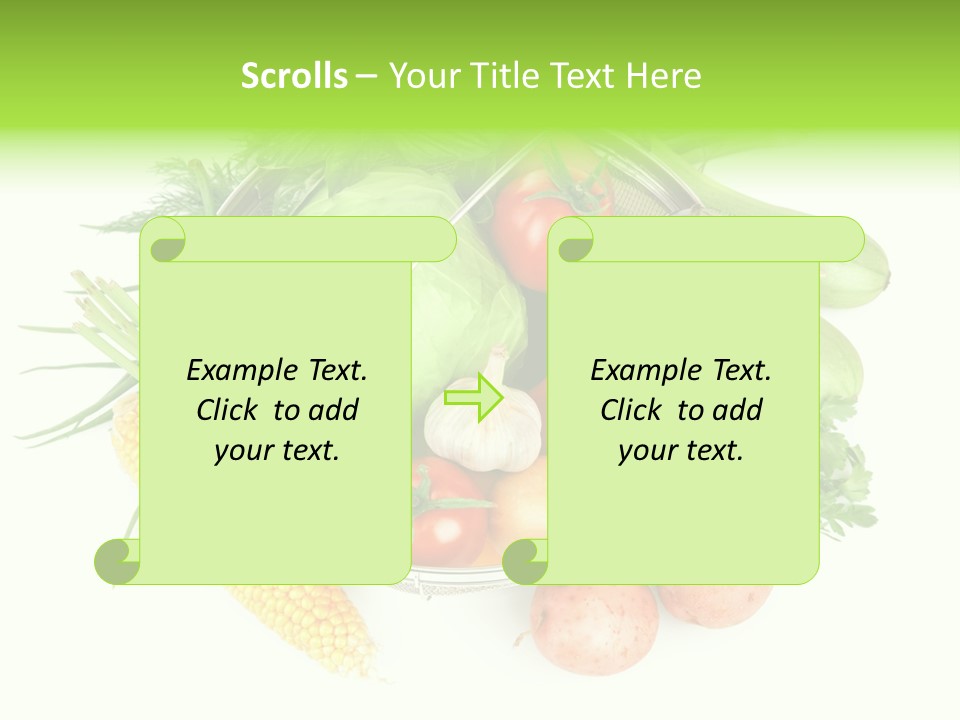 Scrolls – Your Title Text Here

Example Text. Click to add your text.

Example Text. Click to add your text.